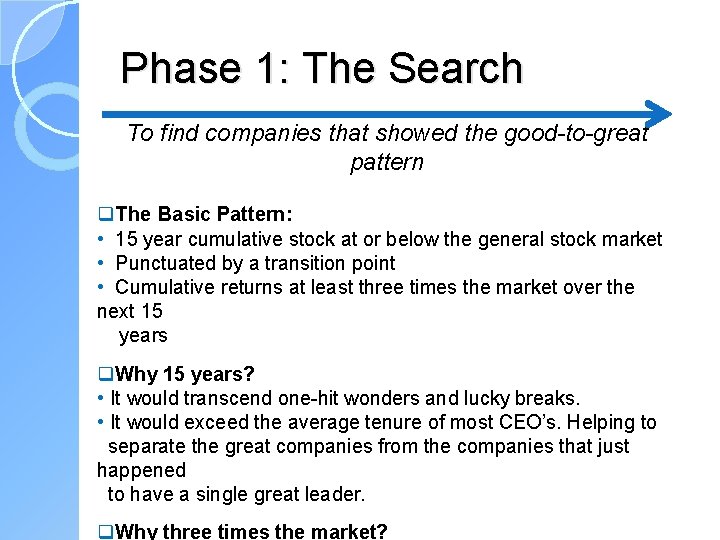 Phase 1: The Search

To find companies that showed the good-to-great pattern

❑The Basic Pattern:
• 15 year cumulative stock at or below the general stock market
• Punctuated by a transition point
• Cumulative returns at least three times the market over the next 15 years

❑Why 15 years?
• It would transcend one-hit wonders and lucky breaks.
• It would exceed the average tenure of most CEO's. Helping to separate the great companies from the companies that just happened to have a single great leader.

❑Why three times the market?